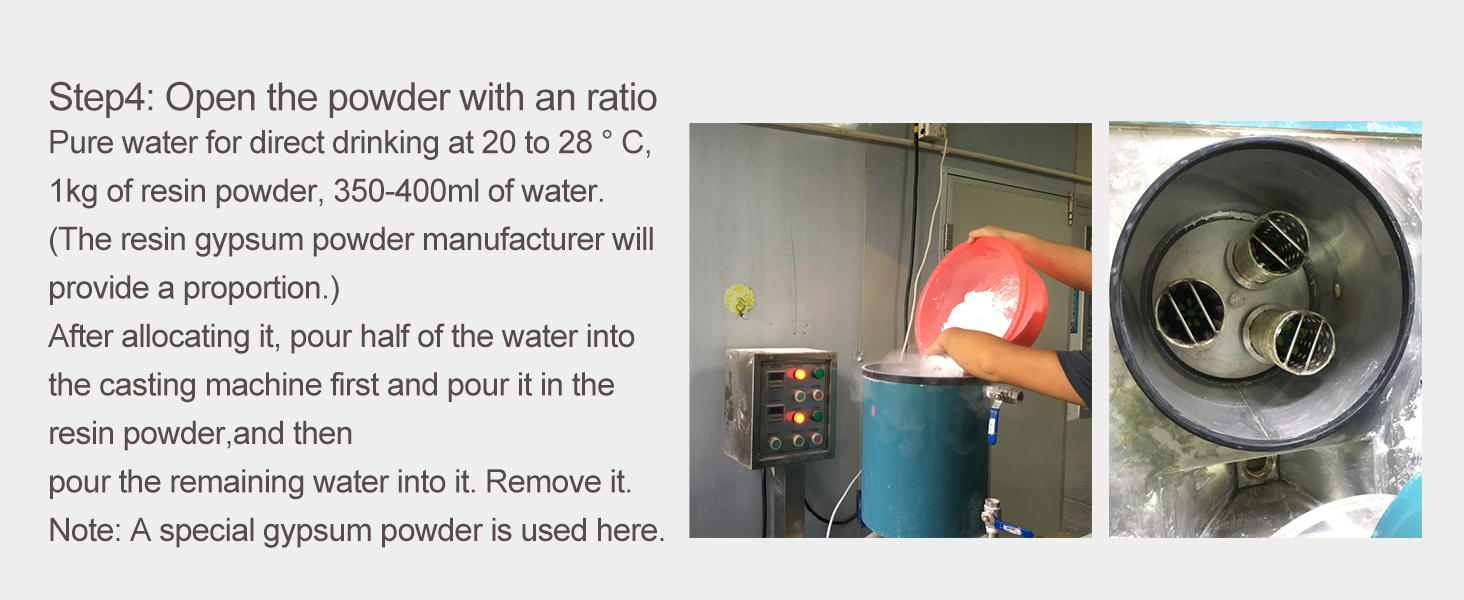 Step4: Open the powder with an ratio

Pure water for direct drinking at 20 to 28 ° C, 1kg of resin powder, 350-400ml of water. (The resin gypsum powder manufacturer will provide a proportion.)

After allocating it, pour half of the water into the casting machine first and pour it in the resin powder,and then

pour the remaining water into it. Remove it.

Note: A special gypsum powder is used here.